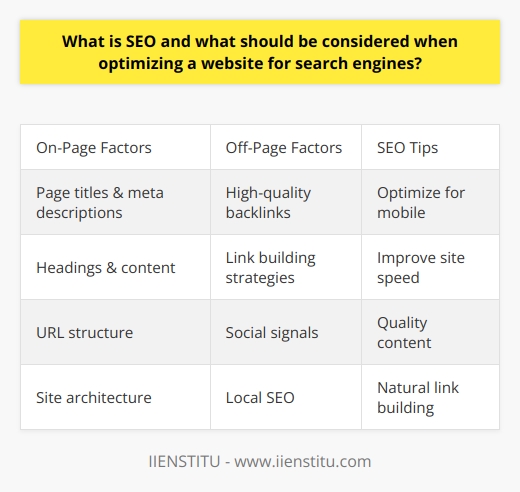 What is SEO and what should be considered when optimizing a website for search engines?

| On-Page Factors | Off-Page Factors | SEO Tips |
|---|---|---|
| Page titles & meta descriptions | High-quality backlinks | Optimize for mobile |
| Headings & content | Link building strategies | Improve site speed |
| URL structure | Social signals | Quality content |
| Site architecture | Local SEO | Natural link building |

IIENSTITU - www.iienstitu.com